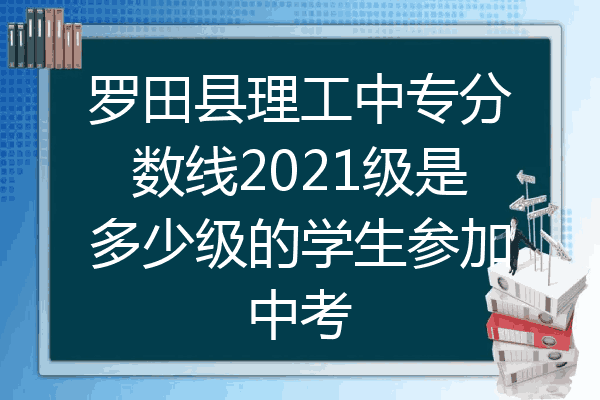 罗田县理工中专分数线2021级是多少级的学生参加中考